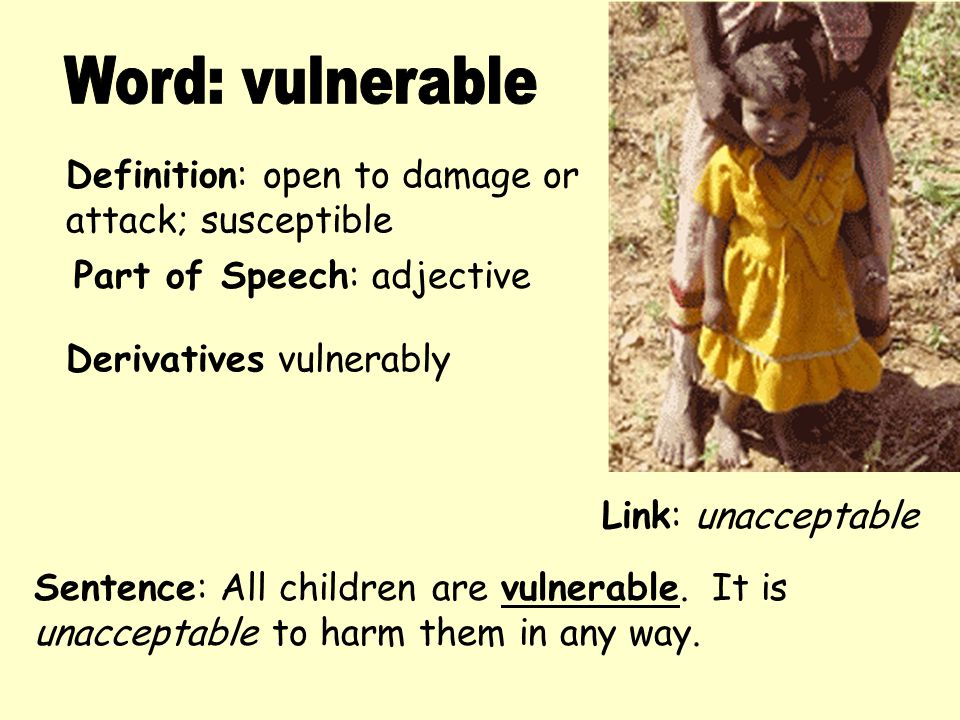 Word: vulnerable

Definition: open to damage or attack; susceptible

Part of Speech: adjective

Derivatives vulnerably

Link: unacceptable

Sentence: All children are vulnerable. It is unacceptable to harm them in any way.